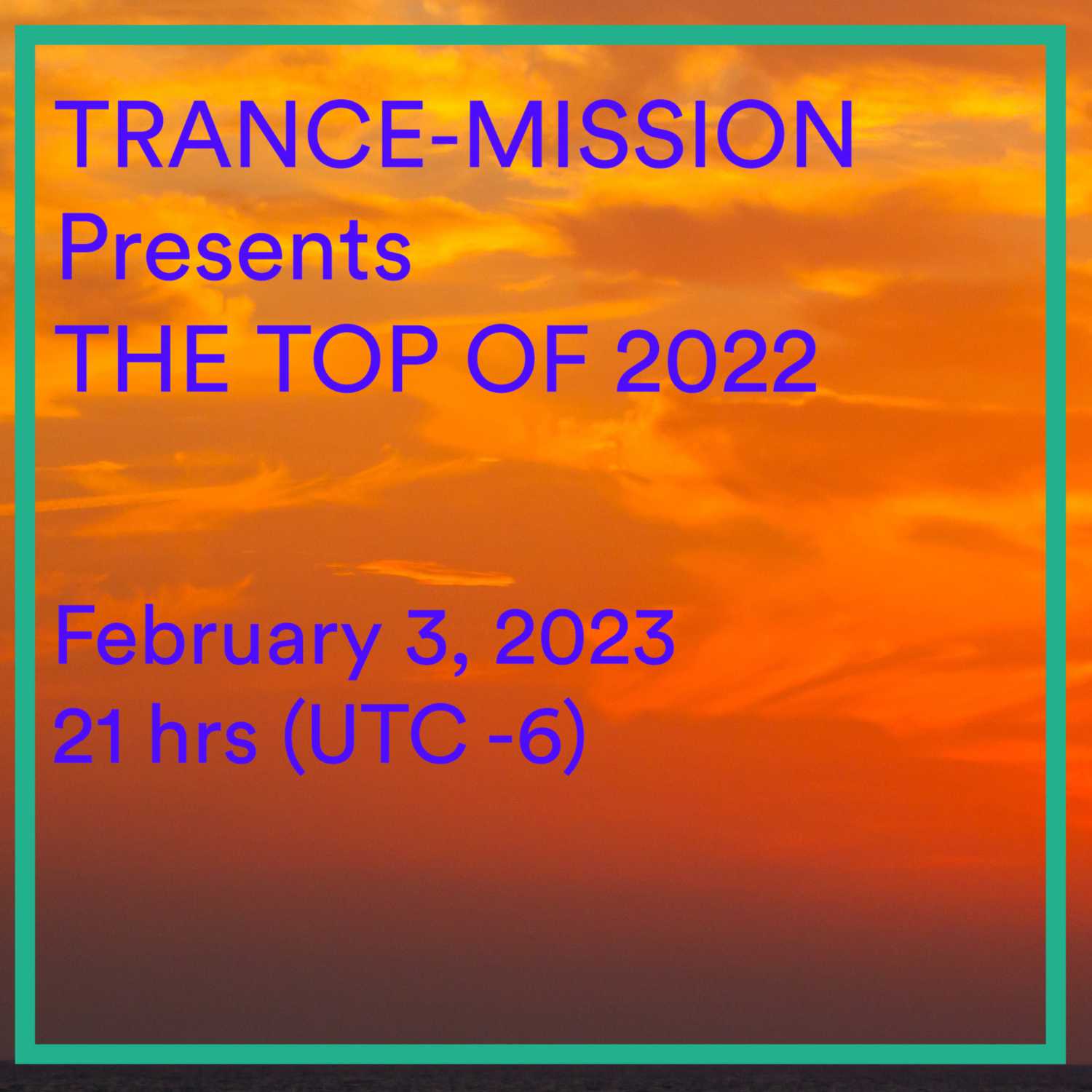 TRANCE-MISSION
Presents
THE TOP OF 2022

February 3, 2023
21 hrs (UTC -6)